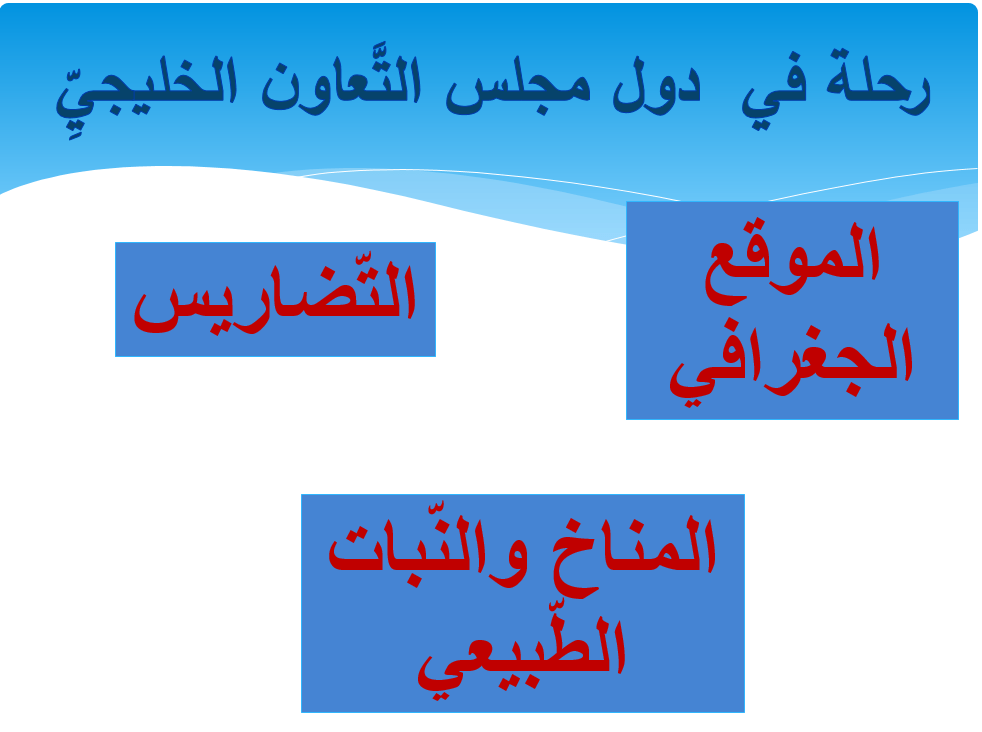 رحلة في دول مجلس التَّعاون الخليجيِّ

الموقع الجغرافي

التّضاريس

المناخ والنّبات الطّبيعي